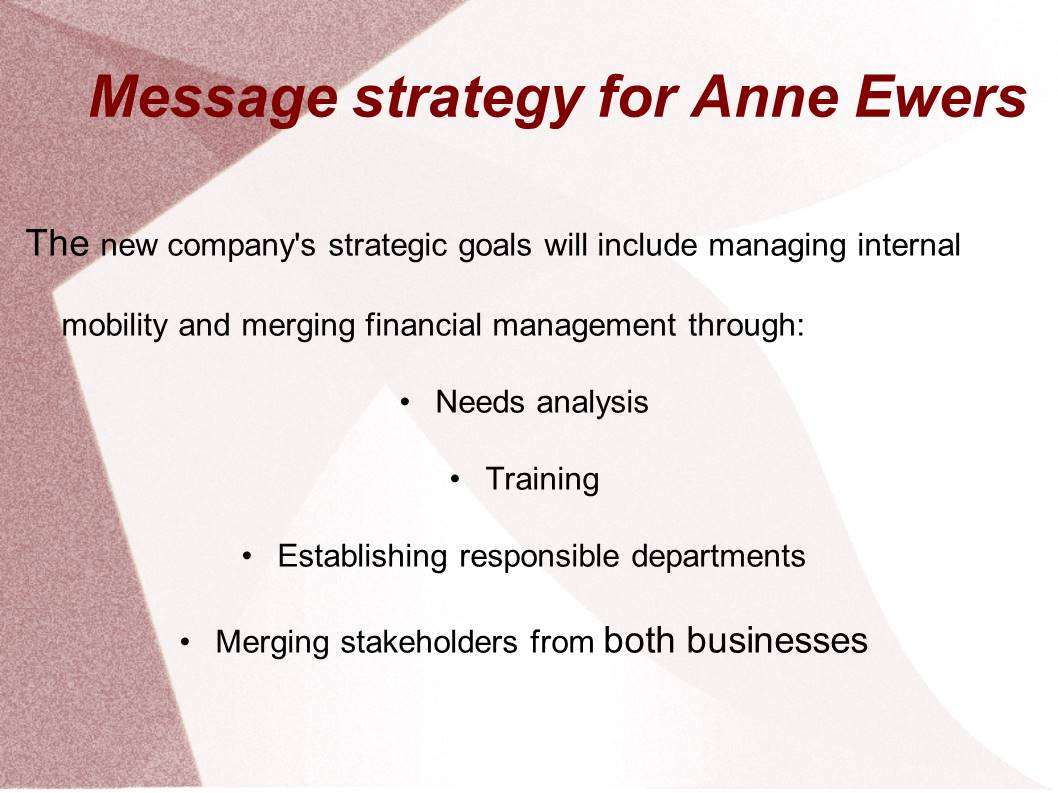 Message strategy for Anne Ewers

The new company's strategic goals will include managing internal mobility and merging financial management through:

• Needs analysis

• Training

• Establishing responsible departments

• Merging stakeholders from both businesses